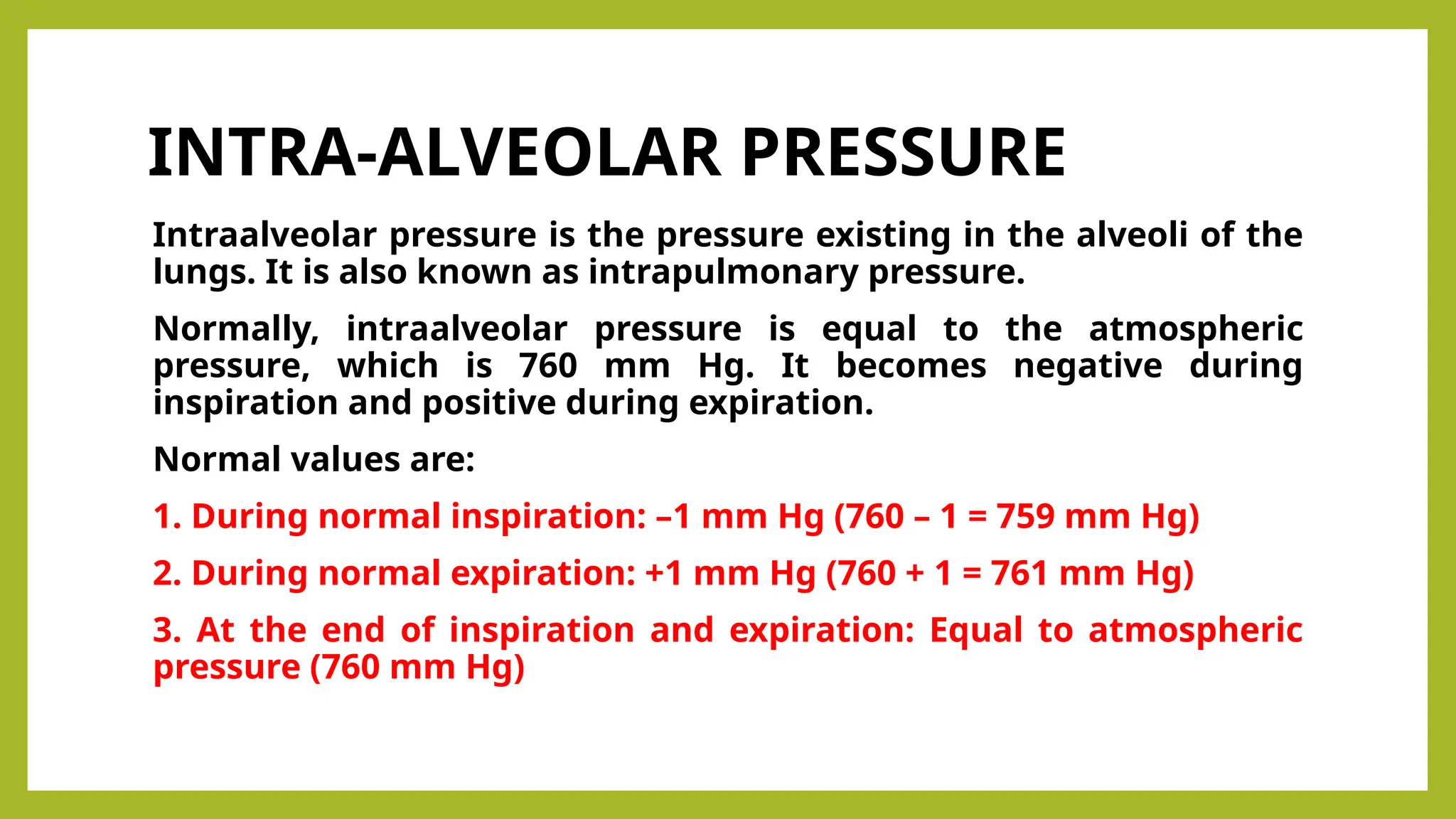 INTRA-ALVEOLAR PRESSURE

Intraalveolar pressure is the pressure existing in the alveoli of the lungs. It is also known as intrapulmonary pressure.

Normally, intraalveolar pressure is equal to the atmospheric pressure, which is 760 mm Hg. It becomes negative during inspiration and positive during expiration.

Normal values are:

1. During normal inspiration: –1 mm Hg (760 – 1 = 759 mm Hg)

2. During normal expiration: +1 mm Hg (760 + 1 = 761 mm Hg)

3. At the end of inspiration and expiration: Equal to atmospheric pressure (760 mm Hg)